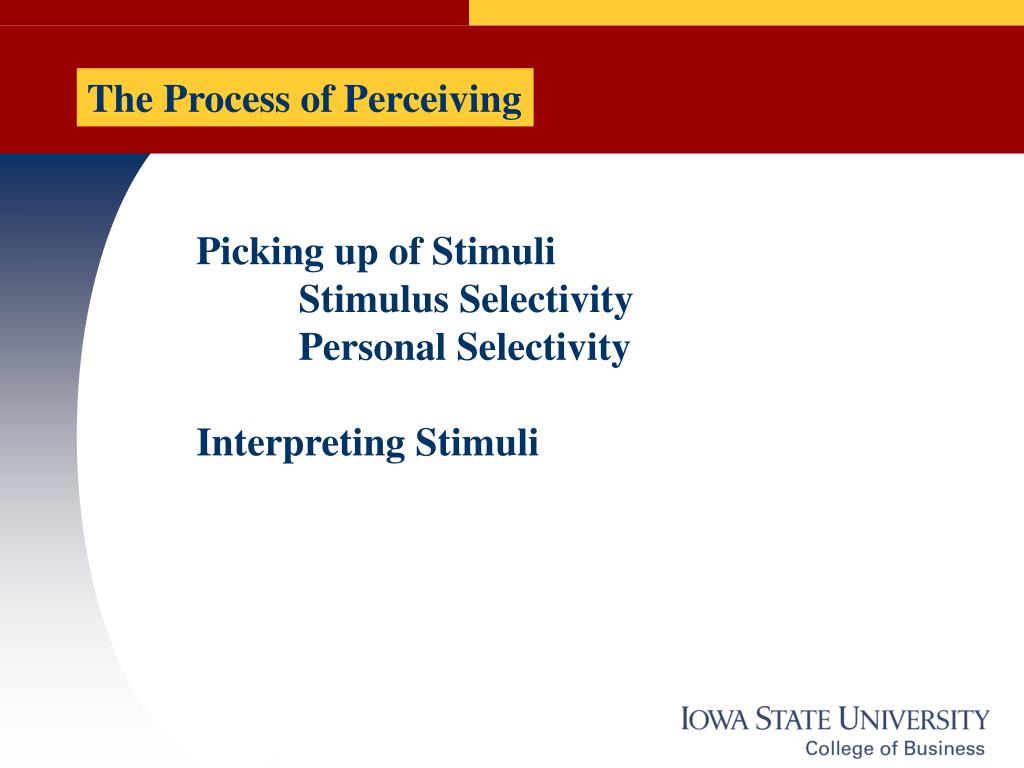 The Process of Perceiving

Picking up of Stimuli
Stimulus Selectivity
Personal Selectivity

Interpreting Stimuli

IOWA STATE UNIVERSITY
College of Business